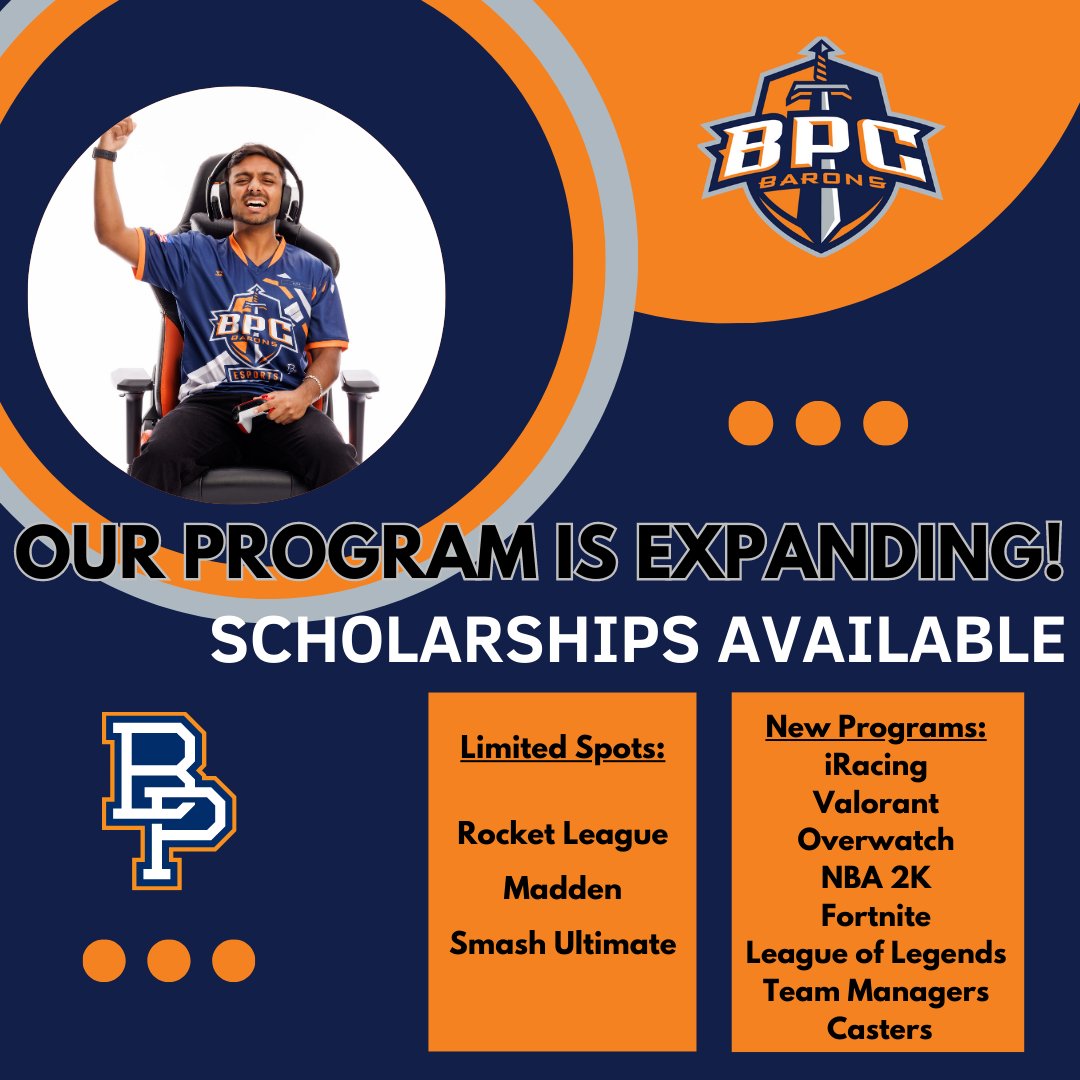 BPC
BARONS

BPC
BARONS
ESPORTS

OUR PROGRAM IS EXPANDING!
SCHOLARSHIPS AVAILABLE

BP

Limited Spots:

Rocket League
Madden
Smash Ultimate

New Programs:
iRacing
Valorant
Overwatch
NBA 2K
Fortnite
League of Legends
Team Managers
Casters